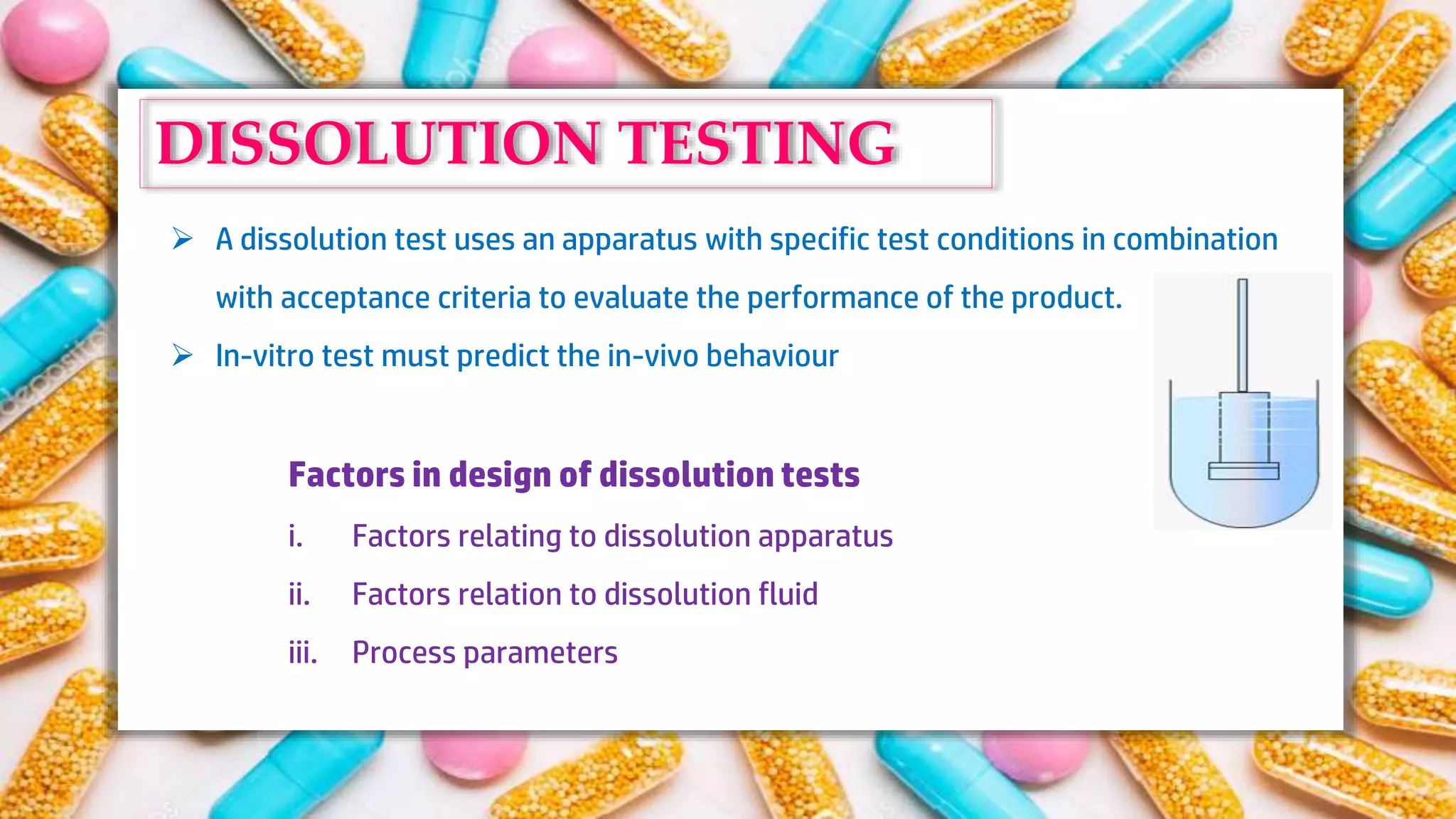 DISSOLUTION TESTING

➢ A dissolution test uses an apparatus with specific test conditions in combination with acceptance criteria to evaluate the performance of the product.

➢ In-vitro test must predict the in-vivo behaviour

Factors in design of dissolution tests

i. Factors relating to dissolution apparatus

ii. Factors relation to dissolution fluid

iii. Process parameters